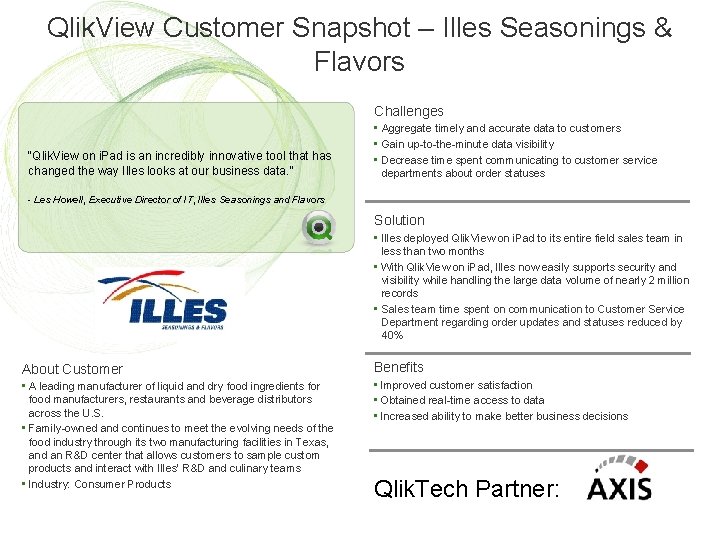 QlikView Customer Snapshot – Illes Seasonings & Flavors

"QlikView on iPad is an incredibly innovative tool that has changed the way Illes looks at our business data."

- Les Howell, Executive Director of IT, Illes Seasonings and Flavors

ILLES
SEASONINGS & FLAVORS

About Customer
▪ A leading manufacturer of liquid and dry food ingredients for food manufacturers, restaurants and beverage distributors across the U.S.
▪ Family-owned and continues to meet the evolving needs of the food industry through its two manufacturing facilities in Texas, and an R&D center that allows customers to sample custom products and interact with Illes' R&D and culinary teams
▪ Industry: Consumer Products

Challenges
▪ Aggregate timely and accurate data to customers
▪ Gain up-to-the-minute data visibility
▪ Decrease time spent communicating to customer service departments about order statuses

Solution
▪ Illes deployed QlikView on iPad to its entire field sales team in less than two months
▪ With QlikView on iPad, Illes now easily supports security and visibility while handling the large data volume of nearly 2 million records
▪ Sales team time spent on communication to Customer Service Department regarding order updates and statuses reduced by 40%

Benefits
▪ Improved customer satisfaction
▪ Obtained real-time access to data
▪ Increased ability to make better business decisions

QlikTech Partner: AXIS